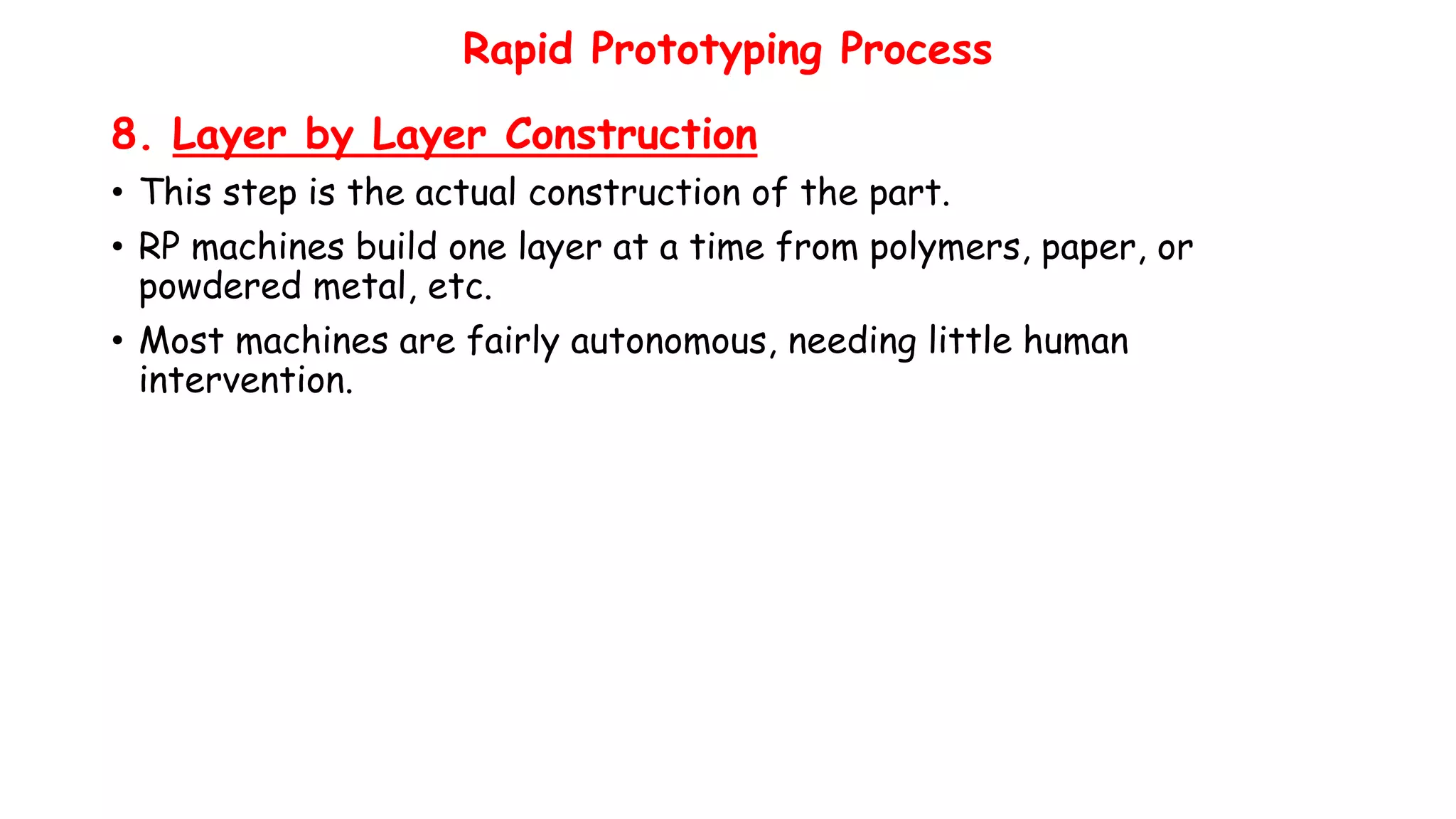 Rapid Prototyping Process

8. Layer by Layer Construction

• This step is the actual construction of the part.

• RP machines build one layer at a time from polymers, paper, or powdered metal, etc.

• Most machines are fairly autonomous, needing little human intervention.